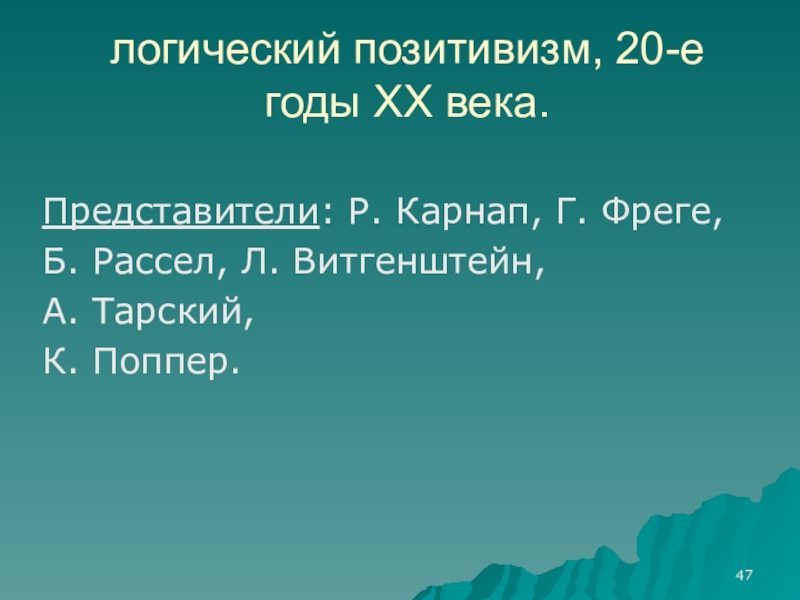 логический позитивизм, 20-е годы XX века.

Представители: Р. Карнап, Г. Фреге, Б. Рассел, Л. Витгенштейн, А. Тарский, К. Поппер.

47